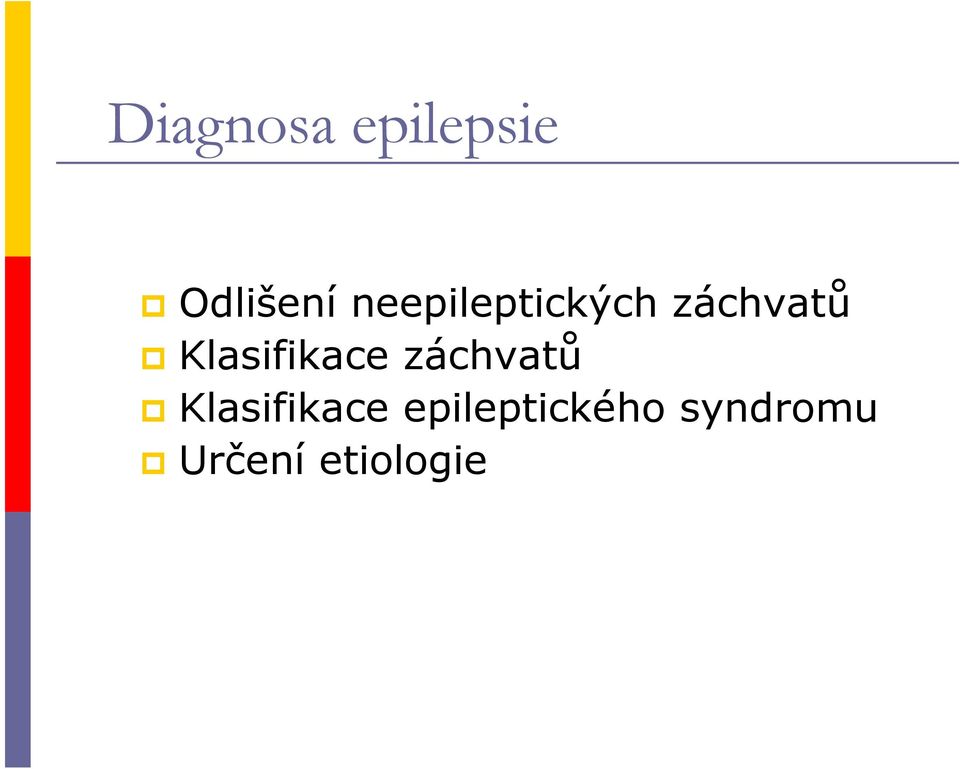 Diagnosa epilepsie

- Odlišení neepileptických záchvatů
- Klasifikace záchvatů
- Klasifikace epileptického syndromu
- Určení etiologie